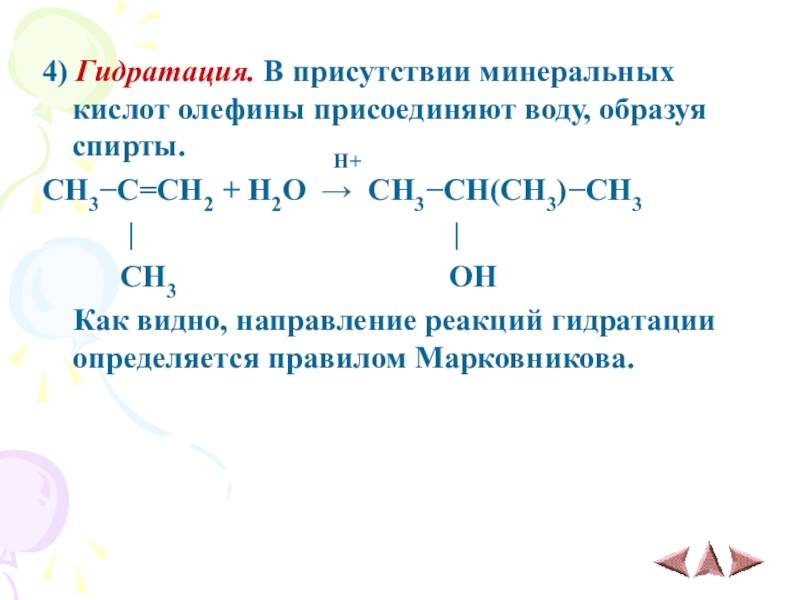 4) Гидратация. В присутствии минеральных кислот олефины присоединяют воду, образуя спирты.

H+

$CH_3-C=CH_2 + H_2O \rightarrow CH_3-CH(CH_3)-CH_3$

|   |

$CH_3$   OH

Как видно, направление реакций гидратации определяется правилом Марковникова.